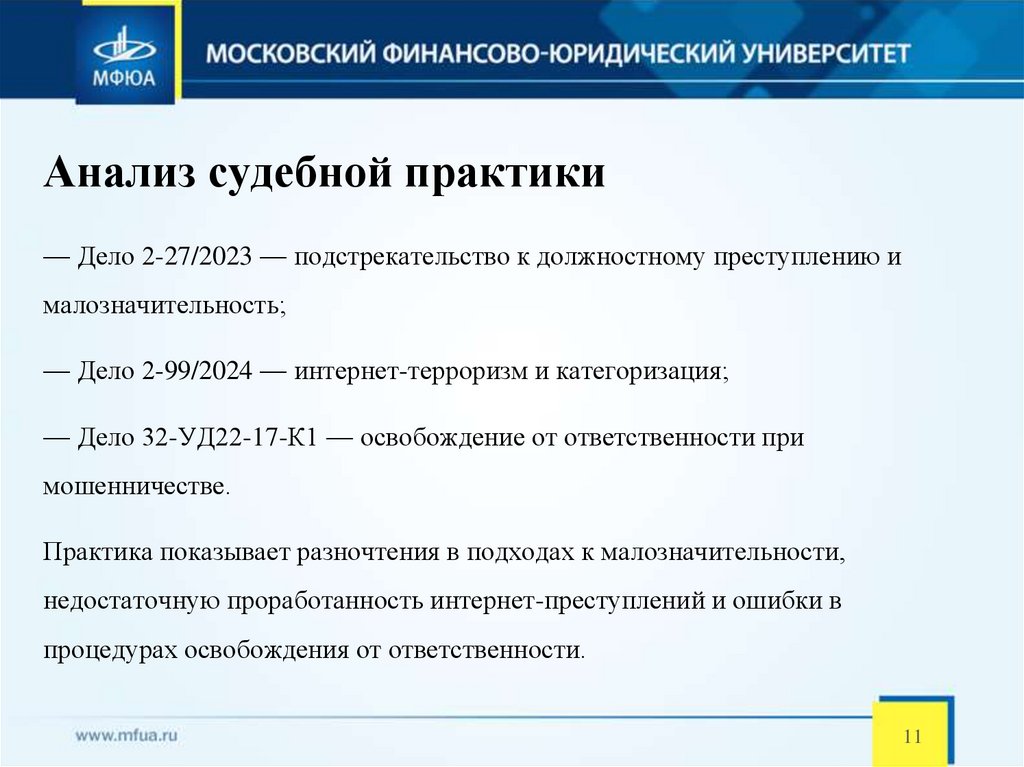 МФЮА

МОСКОВСКИЙ ФИНАНСОВО-ЮРИДИЧЕСКИЙ УНИВЕРСИТЕТ

Анализ судебной практики

— Дело 2-27/2023 — подстрекательство к должностному преступлению и малозначительность;

— Дело 2-99/2024 — интернет-терроризм и категоризация;

— Дело 32-УД22-17-К1 — освобождение от ответственности при мошенничестве.

Практика показывает разночтения в подходах к малозначительности, недостаточную проработанность интернет-преступлений и ошибки в процедурах освобождения от ответственности.

www.mfua.ru

11